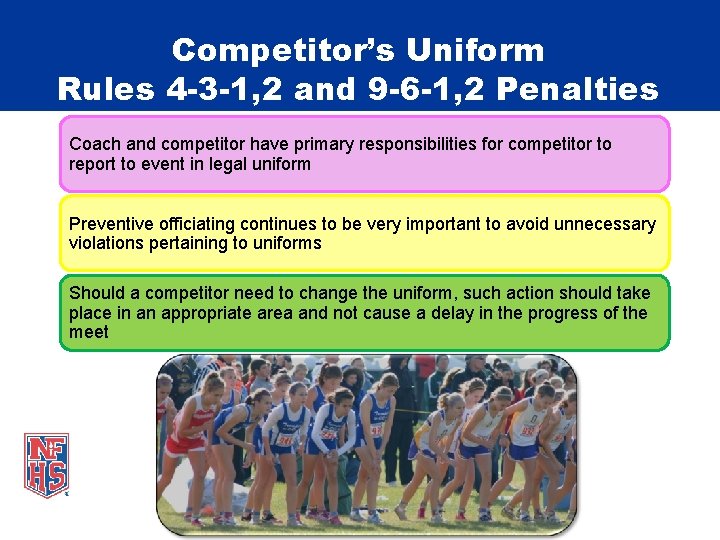 Competitor's Uniform
Rules 4-3-1,2 and 9-6-1,2 Penalties

Coach and competitor have primary responsibilities for competitor to report to event in legal uniform

Preventive officiating continues to be very important to avoid unnecessary violations pertaining to uniforms

Should a competitor need to change the uniform, such action should take place in an appropriate area and not cause a delay in the progress of the meet

NFHS